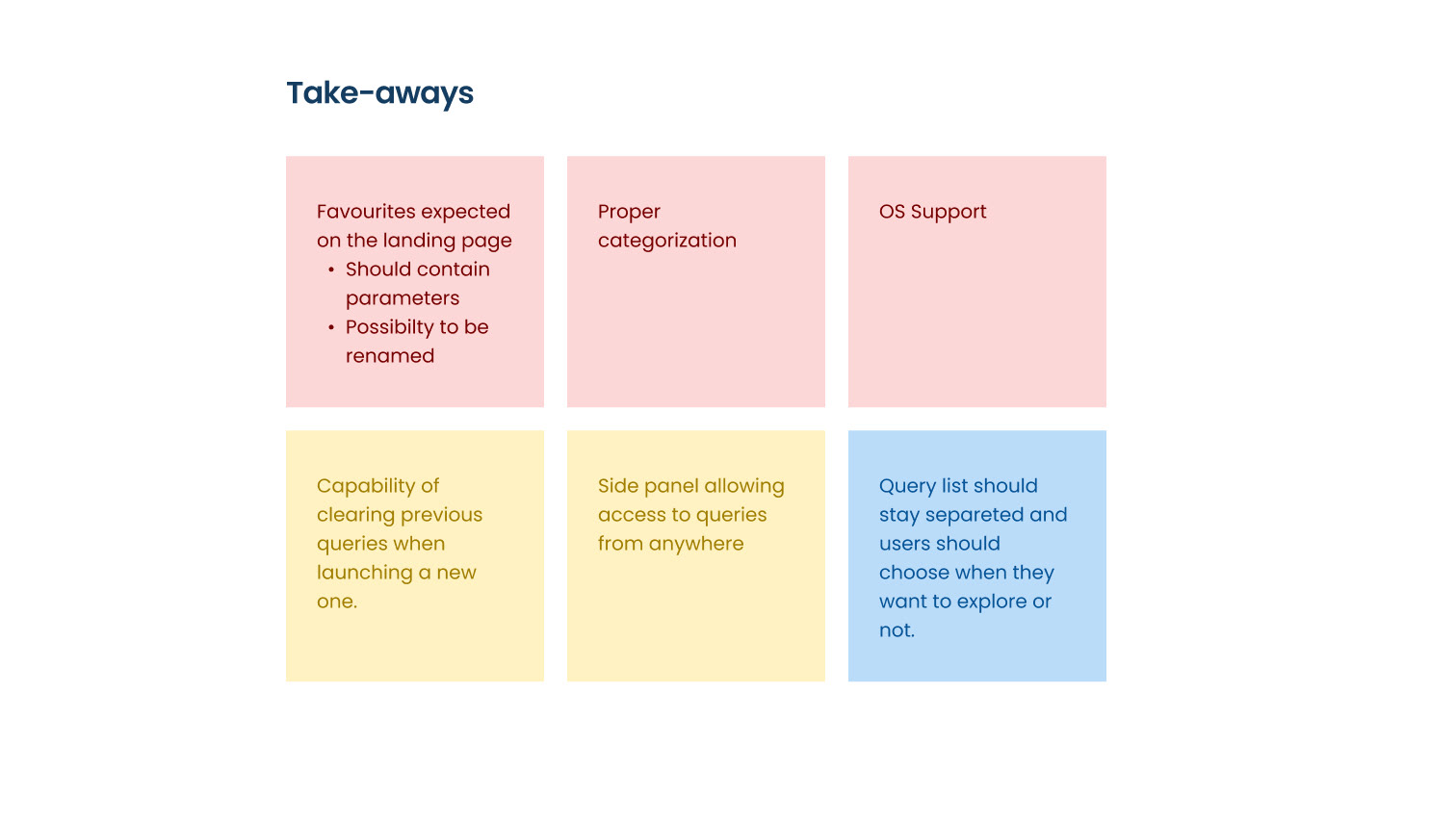 Take-aways

Favourites expected on the landing page
• Should contain parameters
• Possibilty to be renamed

Proper categorization

OS Support

Capability of clearing previous queries when launching a new one.

Side panel allowing access to queries from anywhere

Query list should stay separeted and users should choose when they want to explore or not.